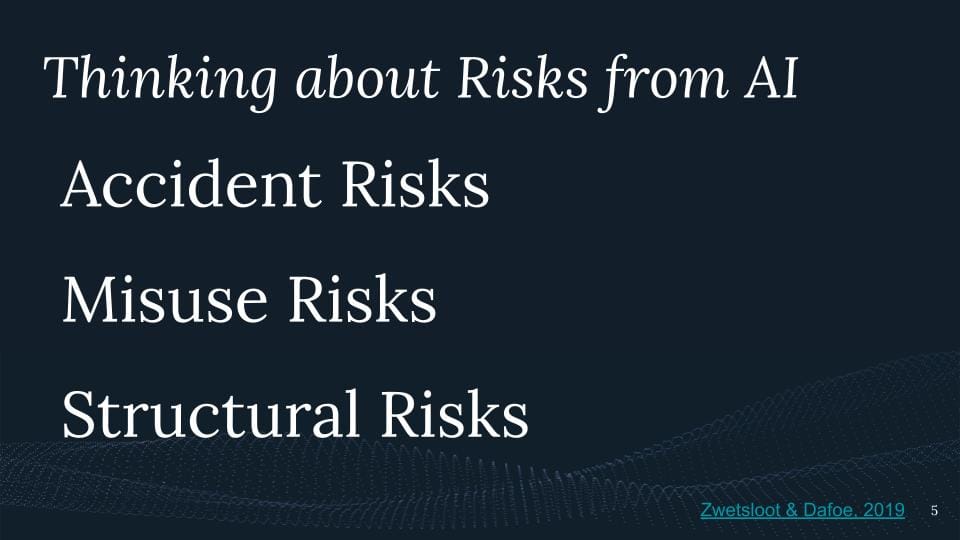 Thinking about Risks from AI

Accident Risks

Misuse Risks

Structural Risks

Zwetsloot & Dafoe, 2019 5